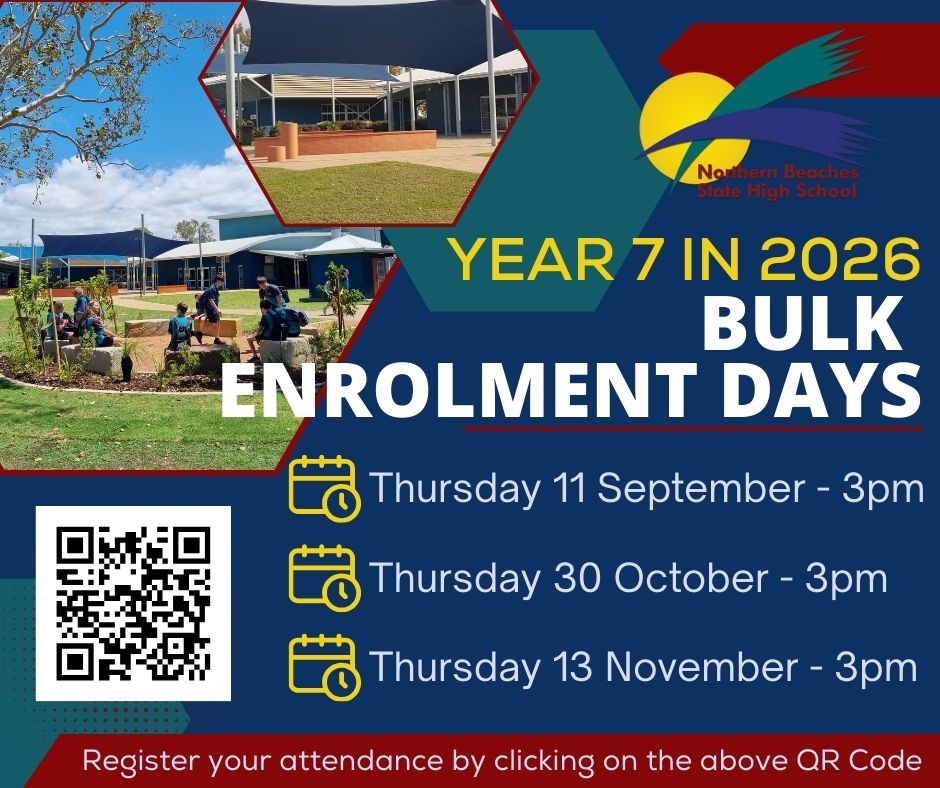 Northern Beaches State High School

YEAR 7 IN 2026
BULK ENROLMENT DAYS

Thursday 11 September - 3pm

Thursday 30 October - 3pm

Thursday 13 November - 3pm

Register your attendance by clicking on the above QR Code